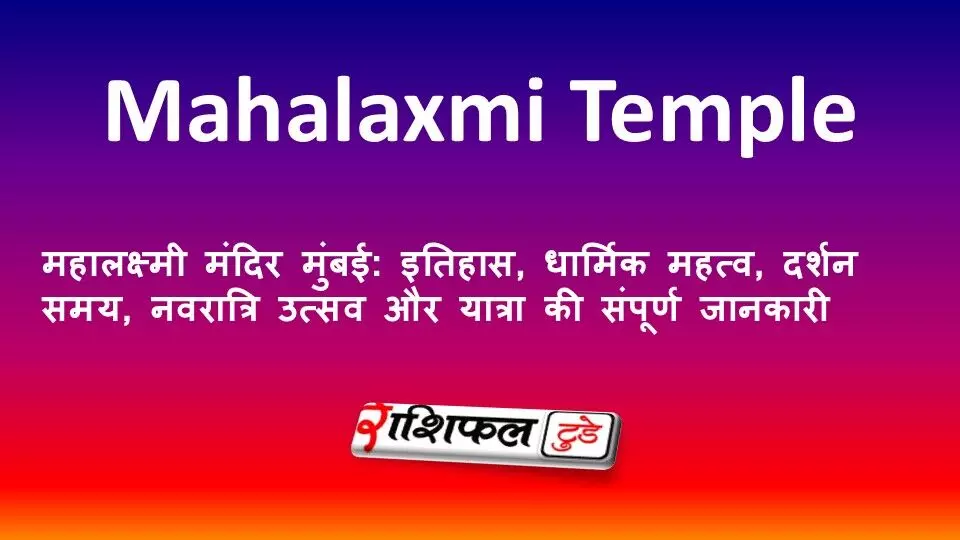 Mahalaxmi Temple

महालक्ष्मी मंदिर मुंबई: इतिहास, धार्मिक महत्व, दर्शन समय, नवरात्रि उत्सव और यात्रा की संपूर्ण जानकारी

राशिफल टुडे